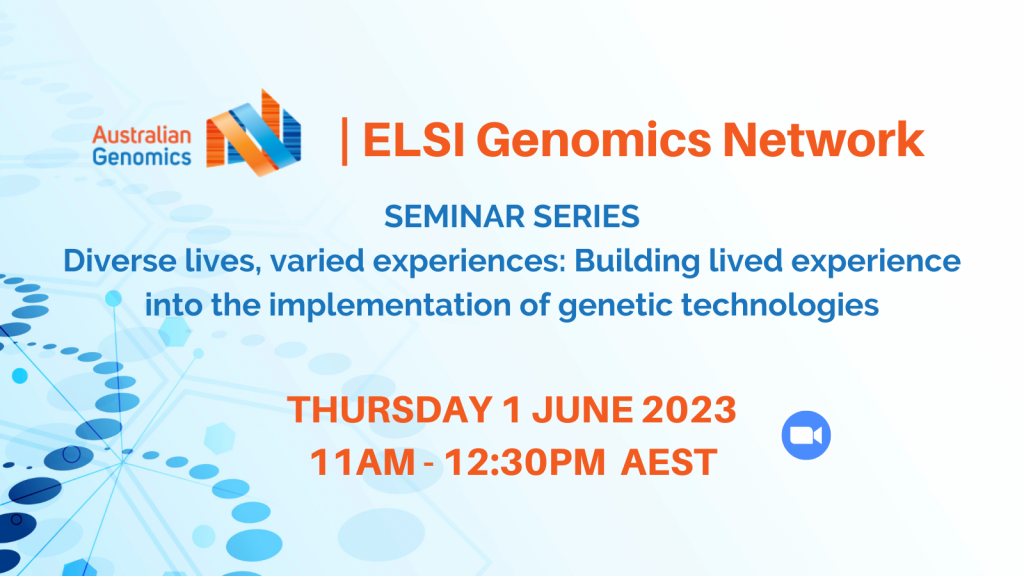 Australian Genomics

| ELSI Genomics Network

SEMINAR SERIES
Diverse lives, varied experiences: Building lived experience into the implementation of genetic technologies

THURSDAY 1 JUNE 2023
11AM - 12:30PM AEST